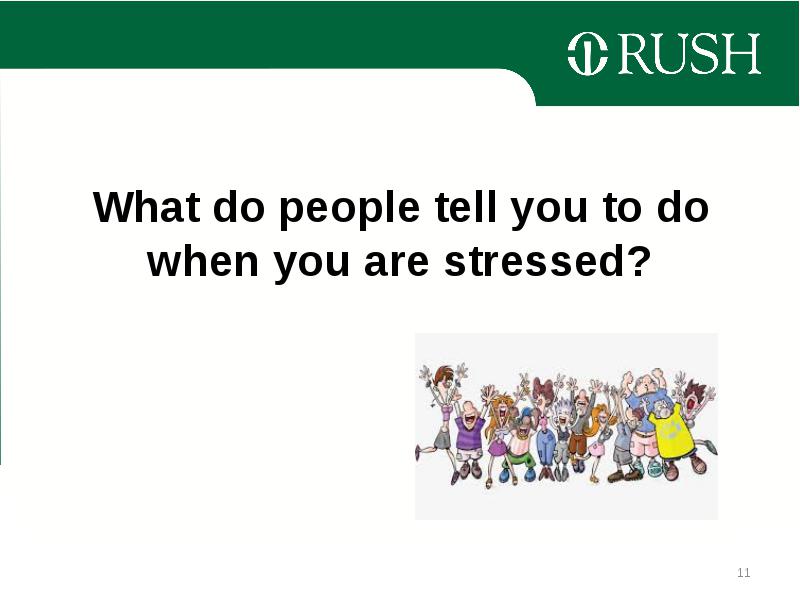 RUSH

What do people tell you to do when you are stressed?

11